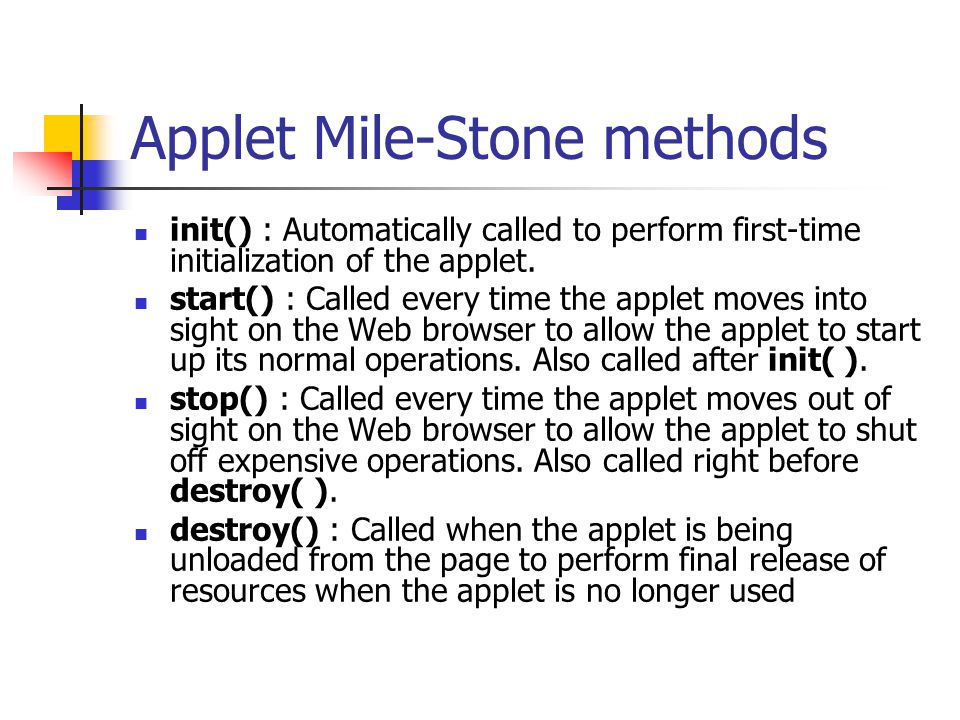 Applet Mile-Stone methods

- init() : Automatically called to perform first-time initialization of the applet.
- start() : Called every time the applet moves into sight on the Web browser to allow the applet to start up its normal operations. Also called after init( ).
- stop() : Called every time the applet moves out of sight on the Web browser to allow the applet to shut off expensive operations. Also called right before destroy( ).
- destroy() : Called when the applet is being unloaded from the page to perform final release of resources when the applet is no longer used